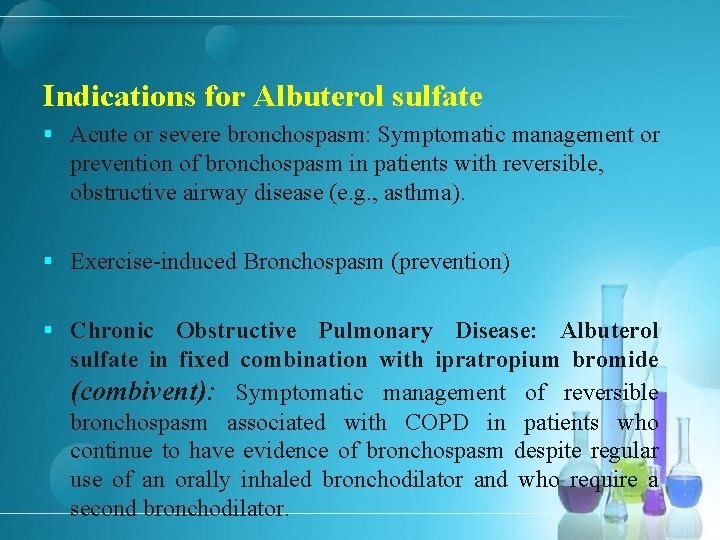 Indications for Albuterol sulfate

▪ Acute or severe bronchospasm: Symptomatic management or prevention of bronchospasm in patients with reversible, obstructive airway disease (e.g., asthma).

▪ Exercise-induced Bronchospasm (prevention)

▪ Chronic Obstructive Pulmonary Disease: Albuterol sulfate in fixed combination with ipratropium bromide (combivent): Symptomatic management of reversible bronchospasm associated with COPD in patients who continue to have evidence of bronchospasm despite regular use of an orally inhaled bronchodilator and who require a second bronchodilator.